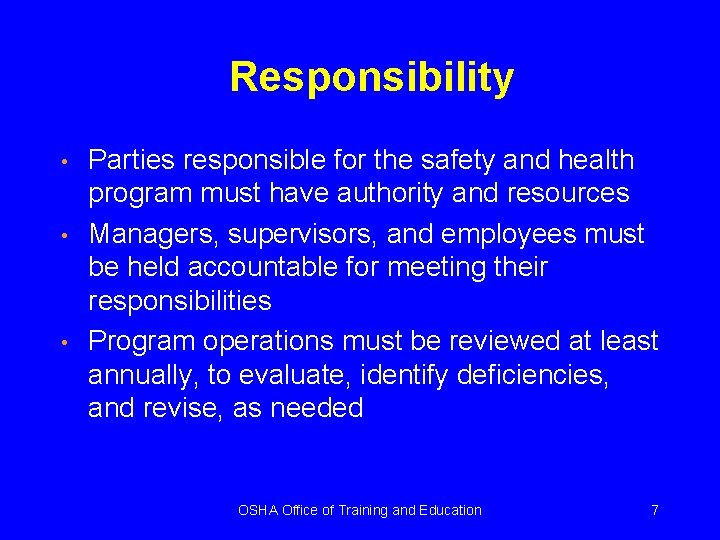 Responsibility

• Parties responsible for the safety and health program must have authority and resources

• Managers, supervisors, and employees must be held accountable for meeting their responsibilities

• Program operations must be reviewed at least annually, to evaluate, identify deficiencies, and revise, as needed

OSHA Office of Training and Education

7